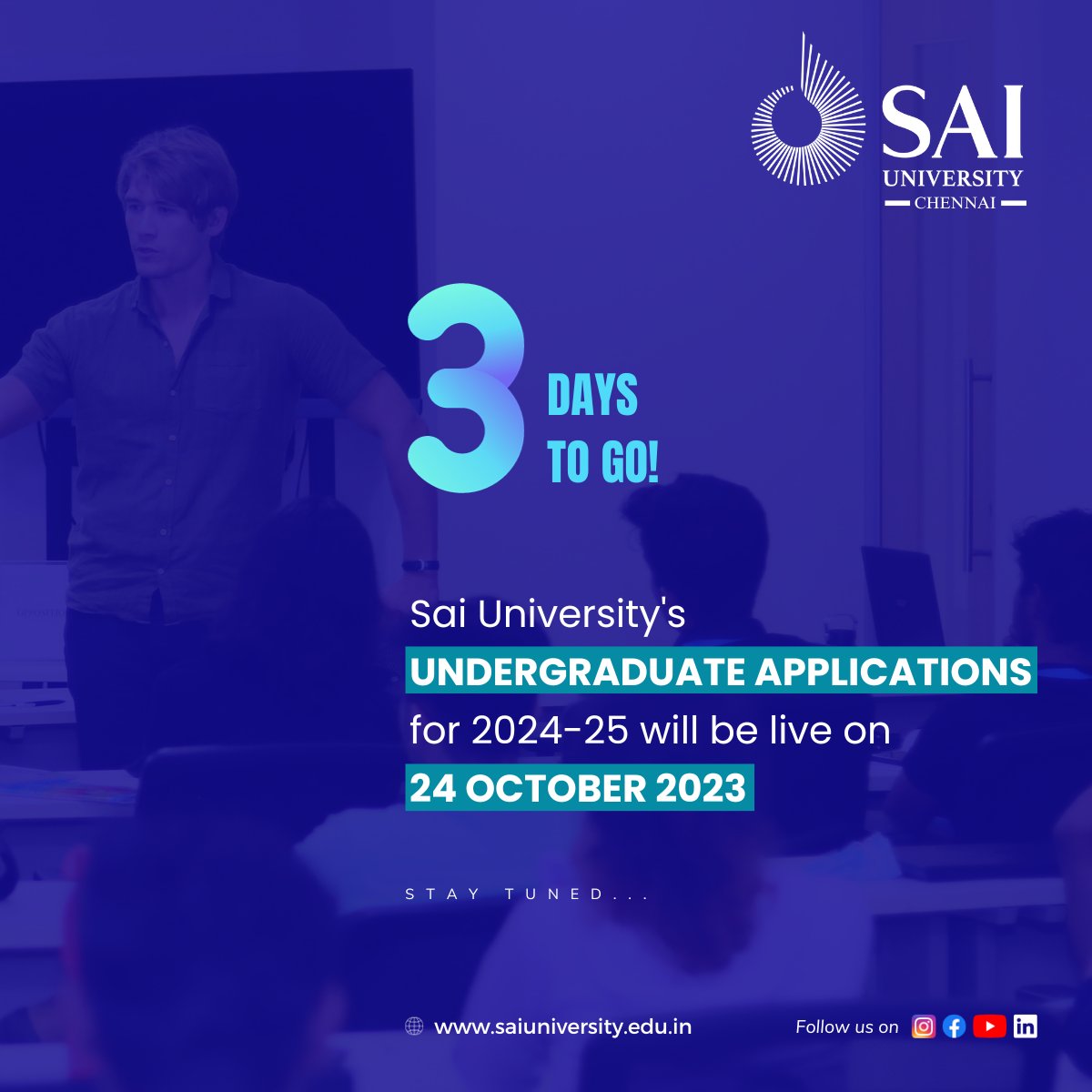 SAI
UNIVERSITY
CHENNAI

3 DAYS TO GO!

Sai University's
UNDERGRADUATE APPLICATIONS
for 2024-25 will be live on
24 OCTOBER 2023

STAY TUNED...

www.saiuniversity.edu.in

Follow us on